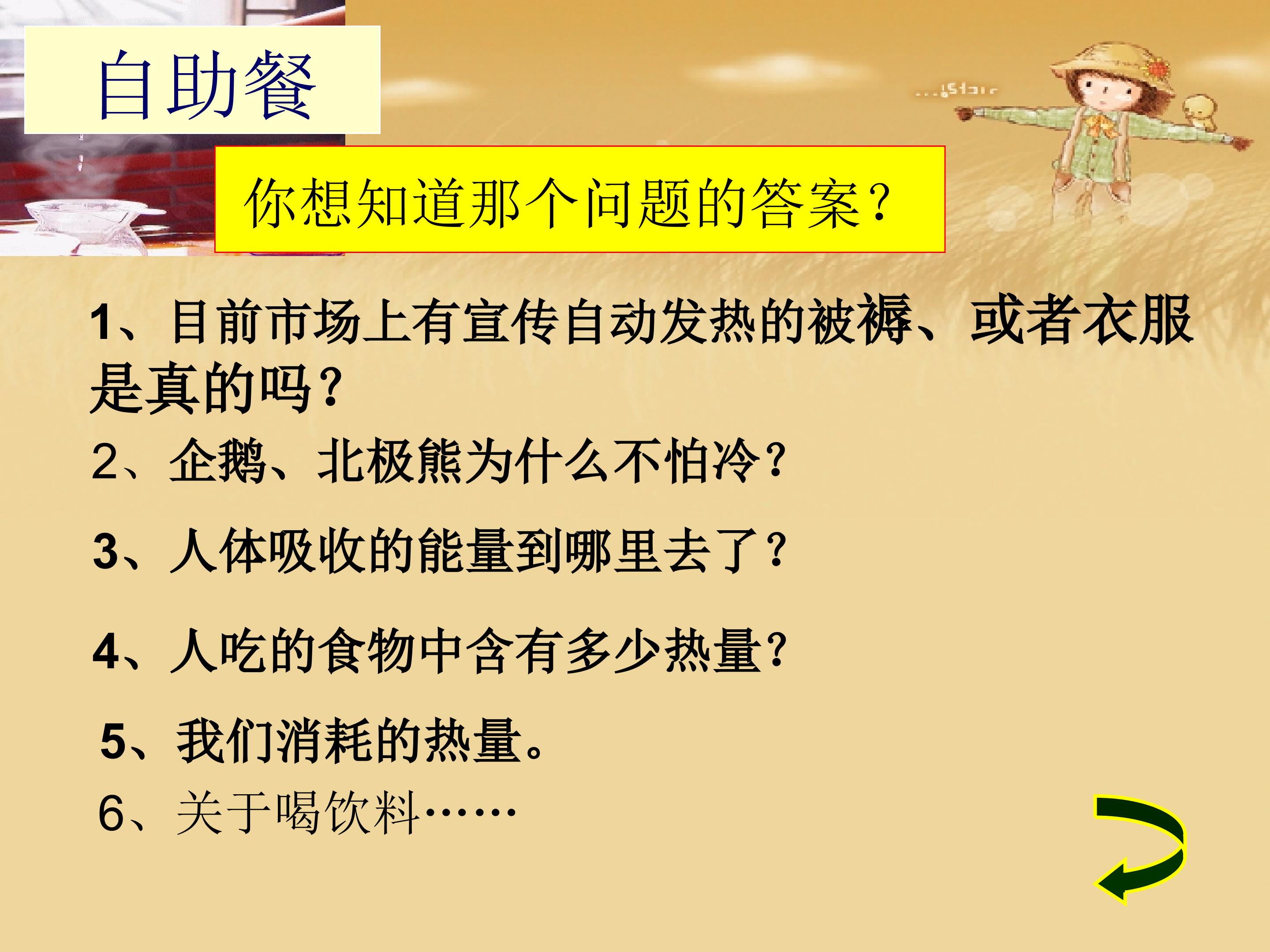 自助餐

你想知道那个问题的答案？

1、目前市场上有宣传自动发热的被褥、或者衣服是真的吗？

2、企鹅、北极熊为什么不怕冷？

3、人体吸收的能量到哪里去了？

4、人吃的食物中含有多少热量？

5、我们消耗的热量。

6、关于喝饮料……